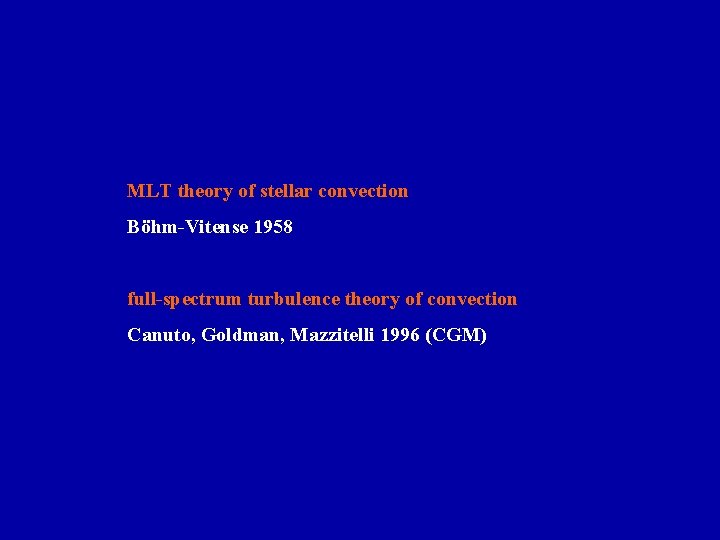 MLT theory of stellar convection

Böhm-Vitense 1958

full-spectrum turbulence theory of convection

Canuto, Goldman, Mazzitelli 1996 (CGM)